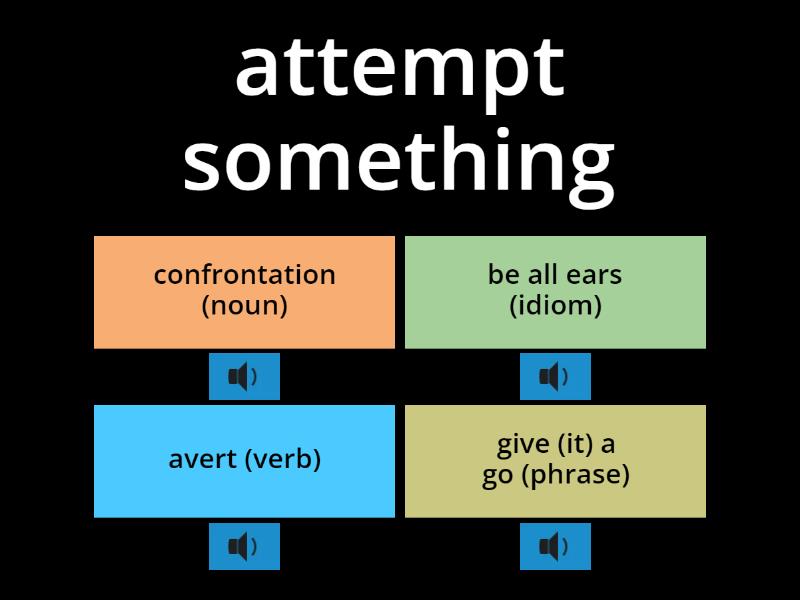 attempt something

confrontation (noun)

be all ears (idiom)

avert (verb)

give (it) a go (phrase)